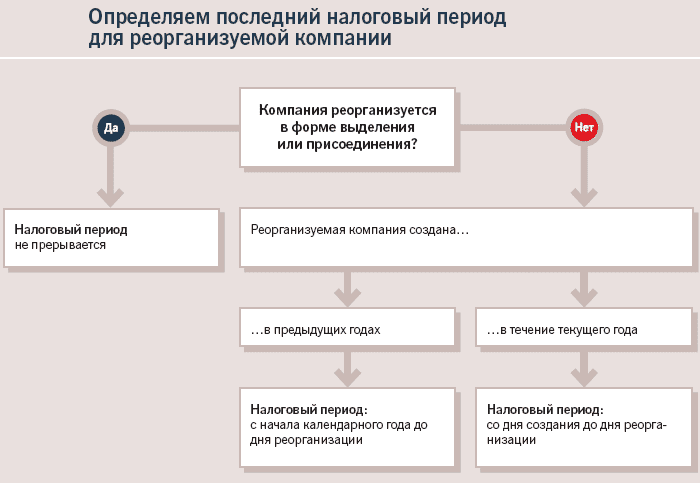 Определяем последний налоговый период для реорганизуемой компании

Компания реорганизуется в форме выделения или присоединения?

Да

Нет

Налоговый период не прерывается

Реорганизуемая компания создана…

…в предыдущих годах

…в течение текущего года

Налоговый период: с начала календарного года до дня реорганизации

Налоговый период: со дня создания до дня реорганизации